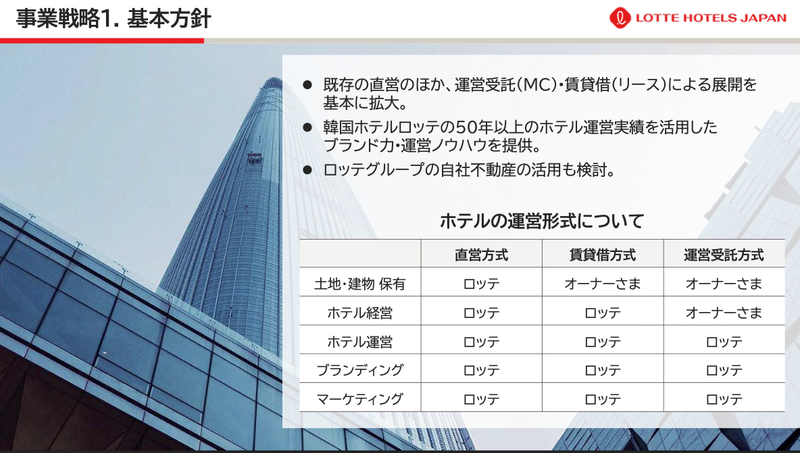 事業戦略1. 基本方針

LOTTE HOTELS JAPAN

● 既存の直営のほか、運営受託(MC)・賃貸借(リース)による展開を基本に拡大。
● 韓国ホテルロッテの50年以上のホテル運営実績を活用したブランド力・運営ノウハウを提供。
● ロッテグループの自社不動産の活用も検討。

ホテルの運営形式について

| | 直営方式 | 賃貸借方式 | 運営受託方式 |
|---|---|---|---|
| 土地・建物 保有 | ロッテ | オーナーさま | オーナーさま |
| ホテル経営 | ロッテ | ロッテ | オーナーさま |
| ホテル運営 | ロッテ | ロッテ | ロッテ |
| ブランディング | ロッテ | ロッテ | ロッテ |
| マーケティング | ロッテ | ロッテ | ロッテ |